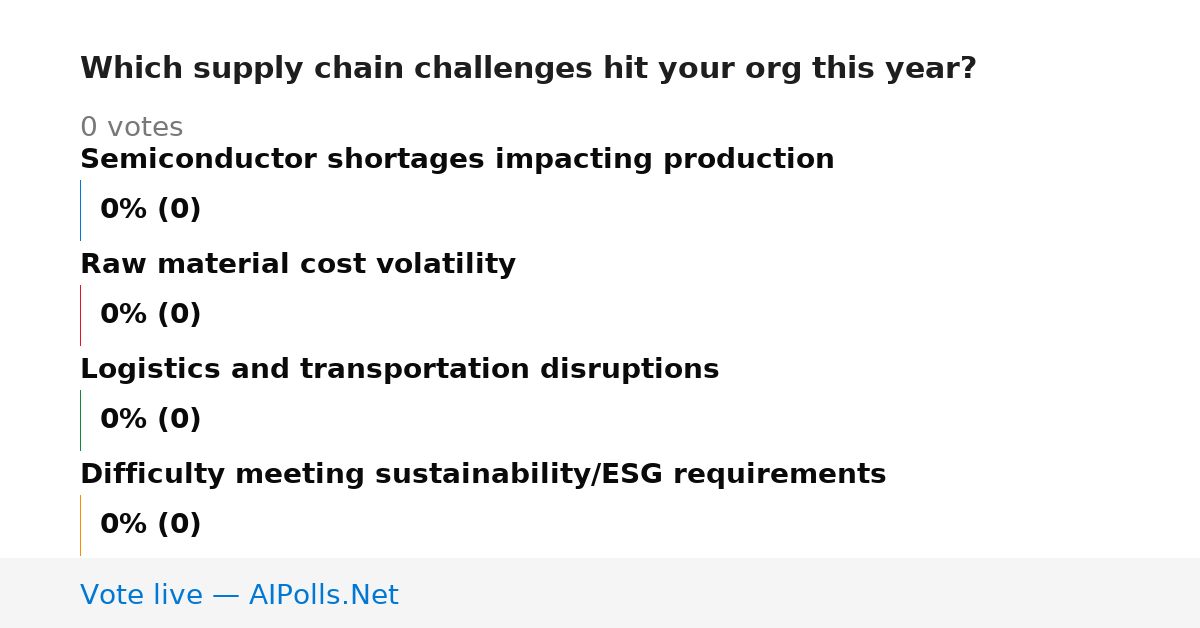 Which supply chain challenges hit your org this year?

0 votes

Semiconductor shortages impacting production

0% (0)

Raw material cost volatility

0% (0)

Logistics and transportation disruptions

0% (0)

Difficulty meeting sustainability/ESG requirements

0% (0)

Vote live — AIPolls.Net